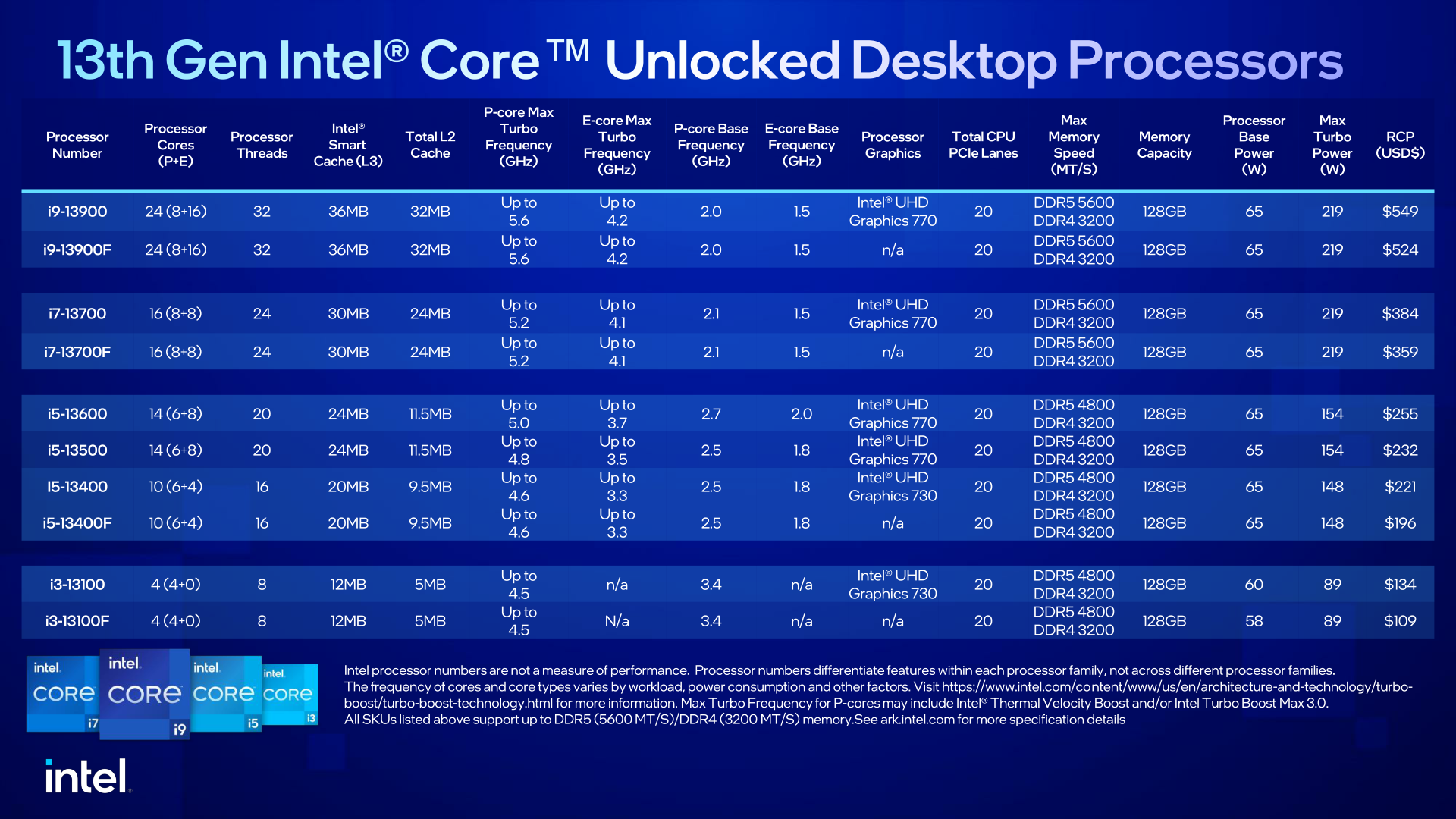 13th Gen Intel® Core™ Unlocked Desktop Processors

| Processor Number | Processor Cores (P+E) | Processor Threads | Intel® Smart Cache (L3) | Total L2 Cache | P-core Max Turbo Frequency (GHz) | E-core Max Turbo Frequency (GHz) | P-core Base Frequency (GHz) | E-core Base Frequency (GHz) | Processor Graphics | Total CPU PCIe Lanes | Max Memory Speed (MT/S) | Memory Capacity | Processor Base Power (W) | Max Turbo Power (W) | RCP (USD$) |
|---|---|---|---|---|---|---|---|---|---|---|---|---|---|---|---|
| i9-13900 | 24 (8+16) | 32 | 36MB | 32MB | Up to 5.6 | Up to 4.2 | 2.0 | 1.5 | Intel® UHD Graphics 770 | 20 | DDR5 5600 DDR4 3200 | 128GB | 65 | 219 | $549 |
| i9-13900F | 24 (8+16) | 32 | 36MB | 32MB | Up to 5.6 | Up to 4.2 | 2.0 | 1.5 | n/a | 20 | DDR5 5600 DDR4 3200 | 128GB | 65 | 219 | $524 |
| i7-13700 | 16 (8+8) | 24 | 30MB | 24MB | Up to 5.2 | Up to 4.1 | 2.1 | 1.5 | Intel® UHD Graphics 770 | 20 | DDR5 5600 DDR4 3200 | 128GB | 65 | 219 | $384 |
| i7-13700F | 16 (8+8) | 24 | 30MB | 24MB | Up to 5.2 | Up to 4.1 | 2.1 | 1.5 | n/a | 20 | DDR5 5600 DDR4 3200 | 128GB | 65 | 219 | $359 |
| i5-13600 | 14 (6+8) | 20 | 24MB | 11.5MB | Up to 5.0 | Up to 3.7 | 2.7 | 2.0 | Intel® UHD Graphics 770 | 20 | DDR5 4800 DDR4 3200 | 128GB | 65 | 154 | $255 |
| i5-13500 | 14 (6+8) | 20 | 24MB | 11.5MB | Up to 4.8 | Up to 3.5 | 2.5 | 1.8 | Intel® UHD Graphics 770 | 20 | DDR5 4800 DDR4 3200 | 128GB | 65 | 154 | $232 |
| I5-13400 | 10 (6+4) | 16 | 20MB | 9.5MB | Up to 4.6 | Up to 3.3 | 2.5 | 1.8 | Intel® UHD Graphics 730 | 20 | DDR5 4800 DDR4 3200 | 128GB | 65 | 148 | $221 |
| i5-13400F | 10 (6+4) | 16 | 20MB | 9.5MB | Up to 4.6 | Up to 3.3 | 2.5 | 1.8 | n/a | 20 | DDR5 4800 DDR4 3200 | 128GB | 65 | 148 | $196 |
| i3-13100 | 4 (4+0) | 8 | 12MB | 5MB | Up to 4.5 | n/a | 3.4 | n/a | Intel® UHD Graphics 730 | 20 | DDR5 4800 DDR4 3200 | 128GB | 60 | 89 | $134 |
| i3-13100F | 4 (4+0) | 8 | 12MB | 5MB | Up to 4.5 | N/a | 3.4 | n/a | n/a | 20 | DDR5 4800 DDR4 3200 | 128GB | 58 | 89 | $109 |

intel. CORE i7 intel. CORE i9 intel. CORE i5 intel. CORE i3

Intel processor numbers are not a measure of performance. Processor numbers differentiate features within each processor family, not across different processor families.
The frequency of cores and core types varies by workload, power consumption and other factors. Visit https://www.intel.com/content/www/us/en/architecture-and-technology/turbo-boost/turbo-boost-technology.html for more information. Max Turbo Frequency for P-cores may include Intel® Thermal Velocity Boost and/or Intel Turbo Boost Max 3.0.
All SKUs listed above support up to DDR5 (5600 MT/S)/DDR4 (3200 MT/S) memory.See ark.intel.com for more specification details

intel.